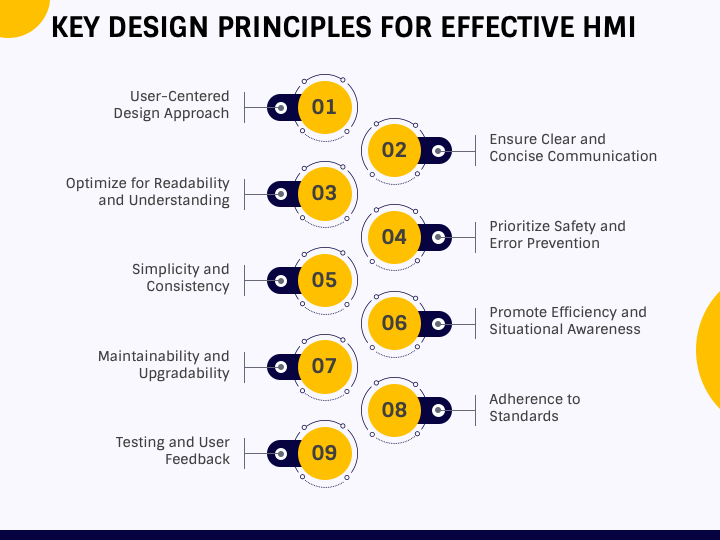 KEY DESIGN PRINCIPLES FOR EFFECTIVE HMI

User-Centered Design Approach

01

02

Ensure Clear and Concise Communication

Optimize for Readability and Understanding

03

04

Prioritize Safety and Error Prevention

Simplicity and Consistency

05

06

Promote Efficiency and Situational Awareness

Maintainability and Upgradability

07

08

Adherence to Standards

Testing and User Feedback

09